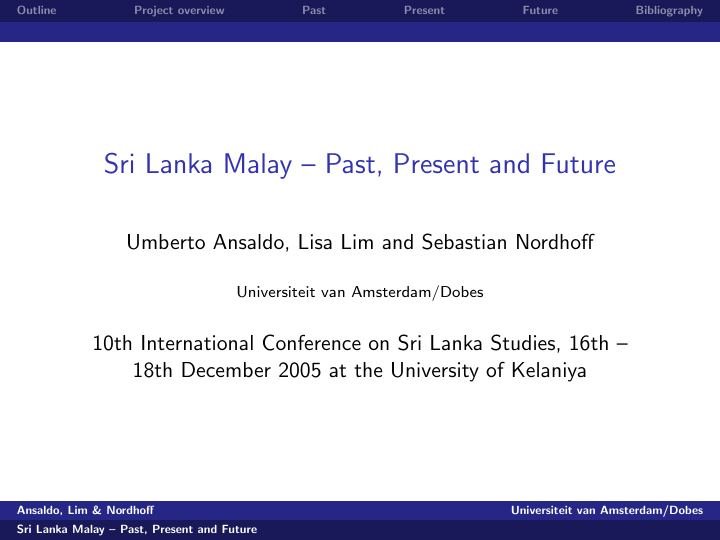 Outline Project overview Past Present Future Bibliography

Sri Lanka Malay – Past, Present and Future

Umberto Ansaldo, Lisa Lim and Sebastian Nordhoff

Universiteit van Amsterdam/Dobes

10th International Conference on Sri Lanka Studies, 16th – 18th December 2005 at the University of Kelaniya

Ansaldo, Lim & Nordhoff Universiteit van Amsterdam/Dobes

Sri Lanka Malay – Past, Present and Future